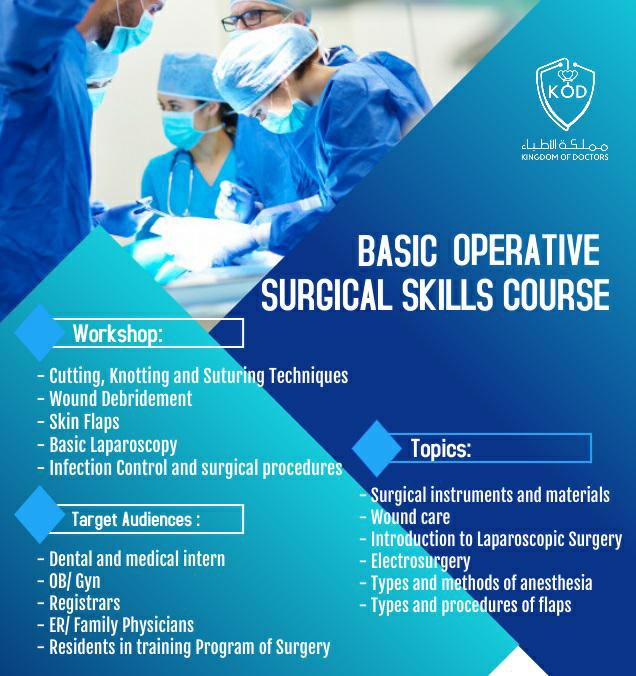 KOD
مملكة الأطباء
KINGDOM OF DOCTORS

BASIC OPERATIVE SURGICAL SKILLS COURSE

Workshop:

- Cutting, Knotting and Suturing Techniques
- Wound Debridement
- Skin Flaps
- Basic Laparoscopy
- Infection Control and surgical procedures

Target Audiences :

- Dental and medical intern
- OB/ Gyn
- Registrars
- ER/ Family Physicians
- Residents in training Program of Surgery

Topics:

- Surgical instruments and materials
- Wound care
- Introduction to Laparoscopic Surgery
- Electrosurgery
- Types and methods of anesthesia
- Types and procedures of flaps